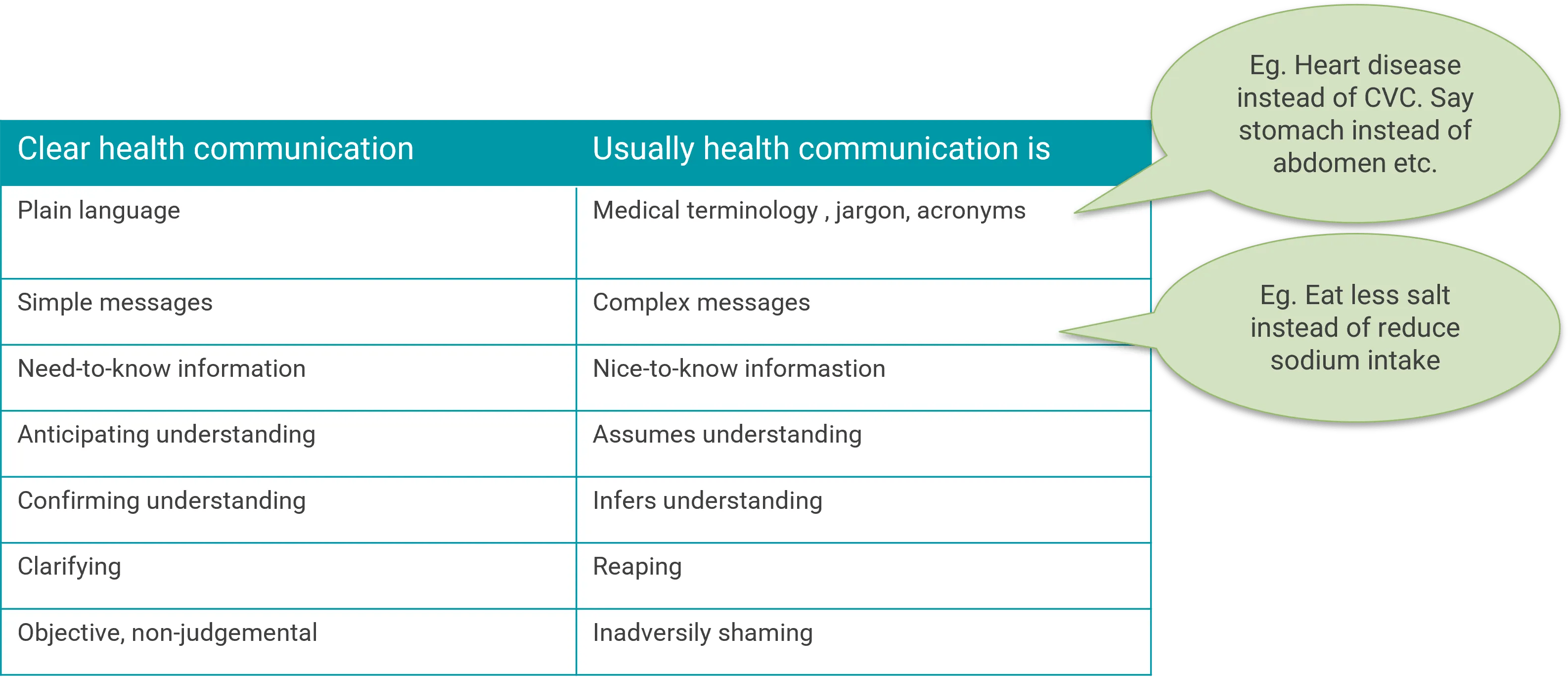 | Clear health communication | Usually health communication is |
|---|---|
| Plain language | Medical terminology , jargon, acronyms |
| Simple messages | Complex messages |
| Need-to-know information | Nice-to-know informastion |
| Anticipating understanding | Assumes understanding |
| Confirming understanding | Infers understanding |
| Clarifying | Reaping |
| Objective, non-judgemental | Inadversily shaming |

Eg. Heart disease instead of CVC. Say stomach instead of abdomen etc.

Eg. Eat less salt instead of reduce sodium intake